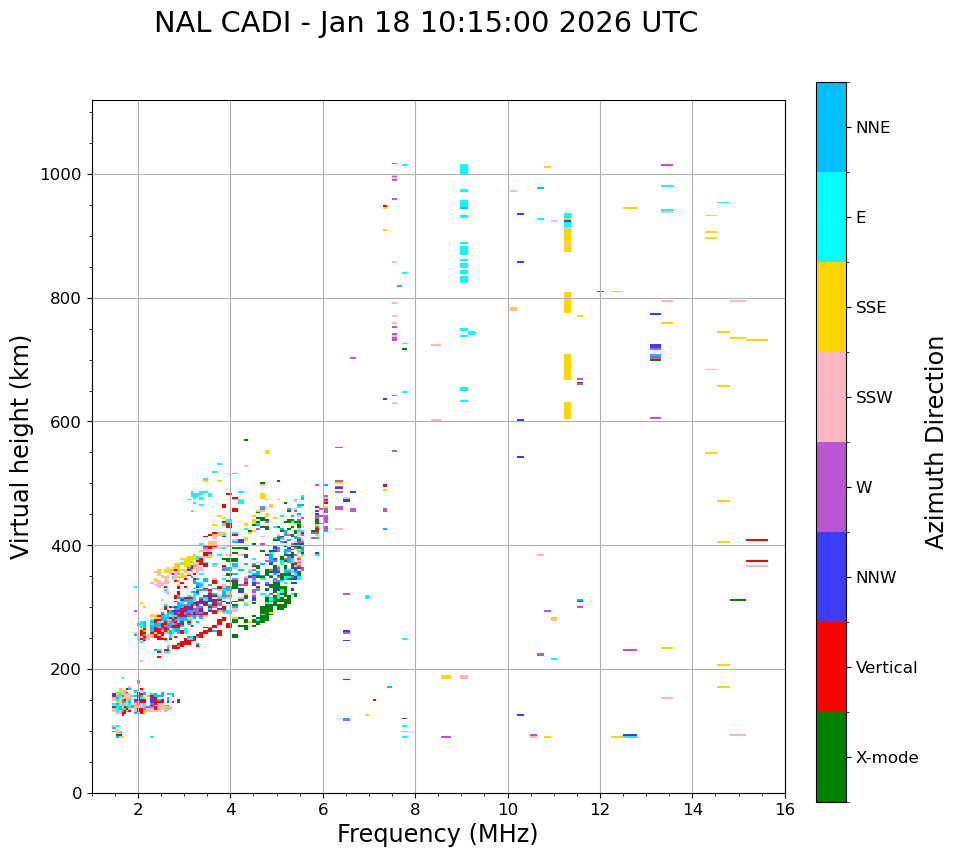 NAL CADI - Jan 18 10:15:00 2026 UTC

Virtual height (km)

1000
800
600
400
200
0

2
4
6
8
10
12
14
16

Frequency (MHz)

NNE
E
SSE
SSW
W
NNW
Vertical
X-mode

Azimuth Direction